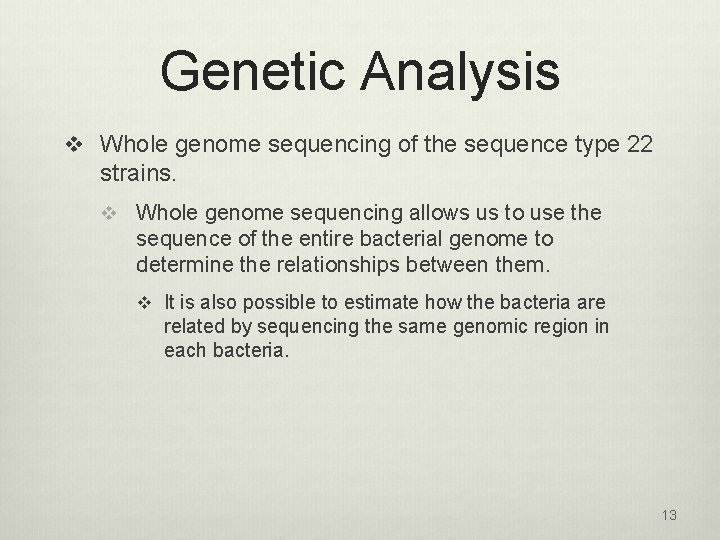 Genetic Analysis

❖ Whole genome sequencing of the sequence type 22 strains.

❖ Whole genome sequencing allows us to use the sequence of the entire bacterial genome to determine the relationships between them.

❖ It is also possible to estimate how the bacteria are related by sequencing the same genomic region in each bacteria.

13